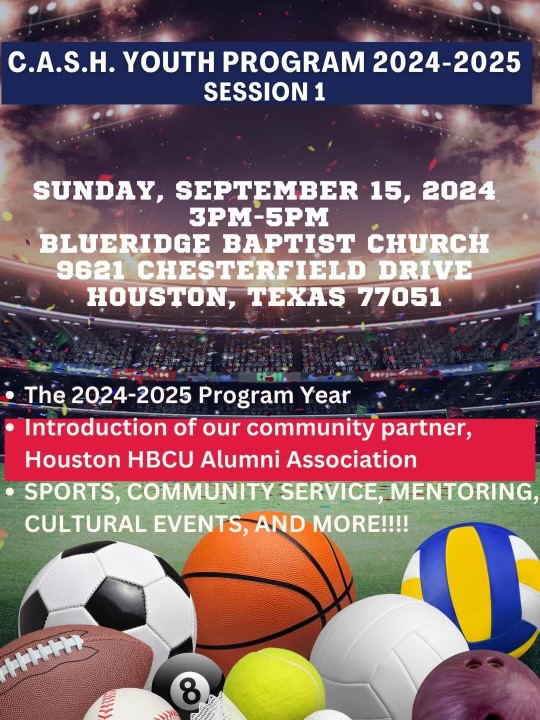 C.A.S.H. YOUTH PROGRAM 2024-2025
SESSION 1

SUNDAY, SEPTEMBER 15, 2024
3PM-5PM
BLUERIDGE BAPTIST CHURCH
9621 CHESTERFIELD DRIVE
HOUSTON, TEXAS 77051

• The 2024-2025 Program Year
• Introduction of our community partner, Houston HBCU Alumni Association
• SPORTS, COMMUNITY SERVICE, MENTORING, CULTURAL EVENTS, AND MORE!!!!

8